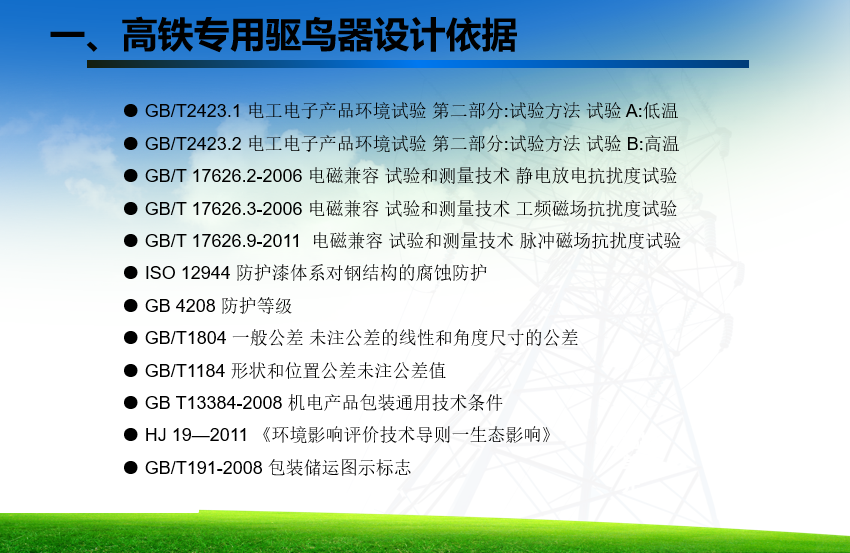 一、高铁专用驱鸟器设计依据

● GB/T2423.1 电工电子产品环境试验 第二部分:试验方法 试验 A:低温
● GB/T2423.2 电工电子产品环境试验 第二部分:试验方法 试验 B:高温
● GB/T 17626.2-2006 电磁兼容 试验和测量技术 静电放电抗扰度试验
● GB/T 17626.3-2006 电磁兼容 试验和测量技术 工频磁场抗扰度试验
● GB/T 17626.9-2011 电磁兼容 试验和测量技术 脉冲磁场抗扰度试验
● ISO 12944 防护漆体系对钢结构的腐蚀防护
● GB 4208 防护等级
● GB/T1804 一般公差 未注公差的线性和角度尺寸的公差
● GB/T1184 形状和位置公差未注公差值
● GB T13384-2008 机电产品包装通用技术条件
● HJ 19—2011 《环境影响评价技术导则一生态影响》
● GB/T191-2008 包装储运图示标志